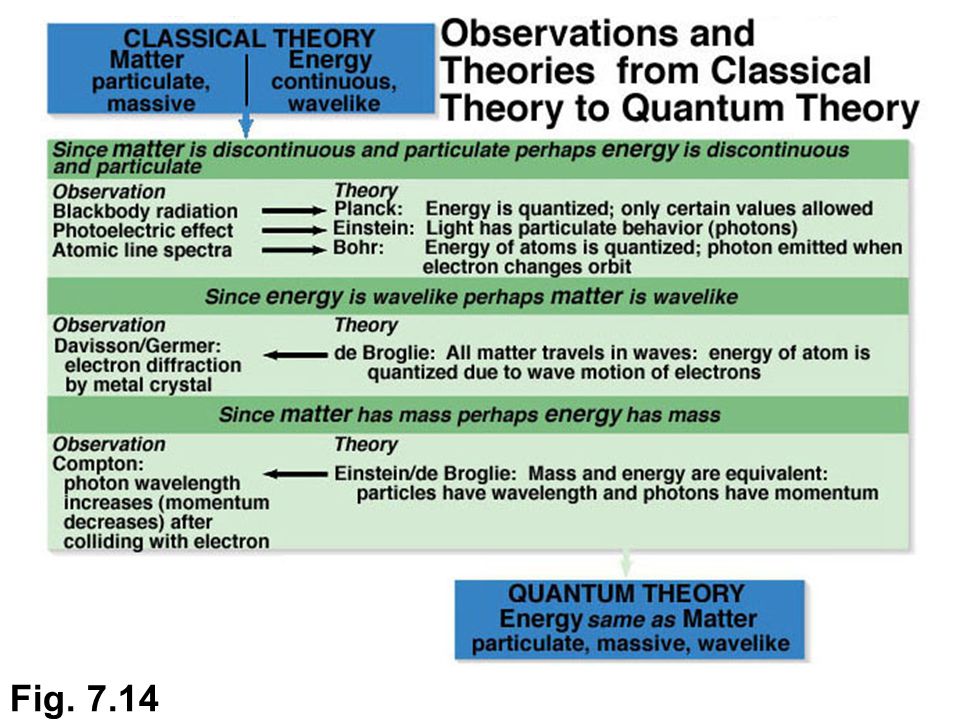 CLASSICAL THEORY
Matter
particulate, massive

Energy
continuous, wavelike

Observations and Theories from Classical Theory to Quantum Theory

Since matter is discontinuous and particulate perhaps energy is discontinuous and particulate

Observation
Blackbody radiation
Photoelectric effect
Atomic line spectra

Theory
Planck: Energy is quantized; only certain values allowed
Einstein: Light has particulate behavior (photons)
Bohr: Energy of atoms is quantized; photon emitted when electron changes orbit

Since energy is wavelike perhaps matter is wavelike

Observation
Davisson/Germer: electron diffraction by metal crystal

Theory
de Broglie: All matter travels in waves: energy of atom is quantized due to wave motion of electrons

Since matter has mass perhaps energy has mass

Observation
Compton: photon wavelength increases (momentum decreases) after colliding with electron

Theory
Einstein/de Broglie: Mass and energy are equivalent: particles have wavelength and photons have momentum

QUANTUM THEORY
Energy same as Matter
particulate, massive, wavelike

Fig. 7.14